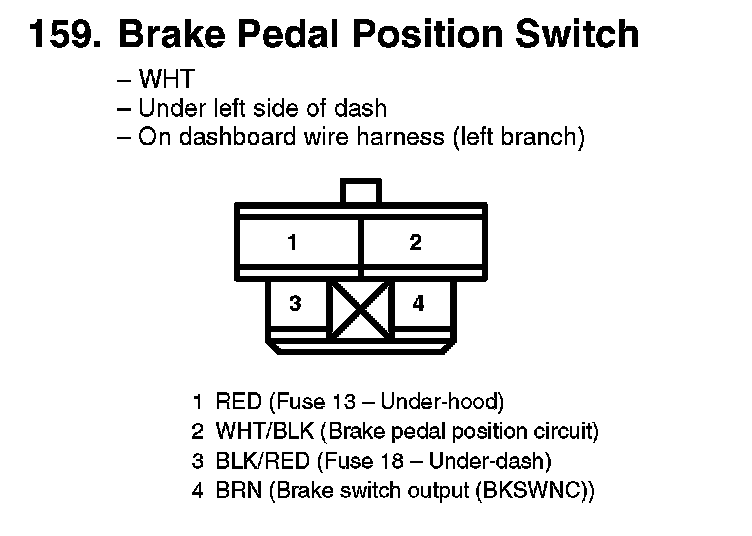 159. Brake Pedal Position Switch

– WHT
– Under left side of dash
– On dashboard wire harness (left branch)

1
2
3
4

1 RED (Fuse 13 – Under-hood)
2 WHT/BLK (Brake pedal position circuit)
3 BLK/RED (Fuse 18 – Under-dash)
4 BRN (Brake switch output (BKSWNC))